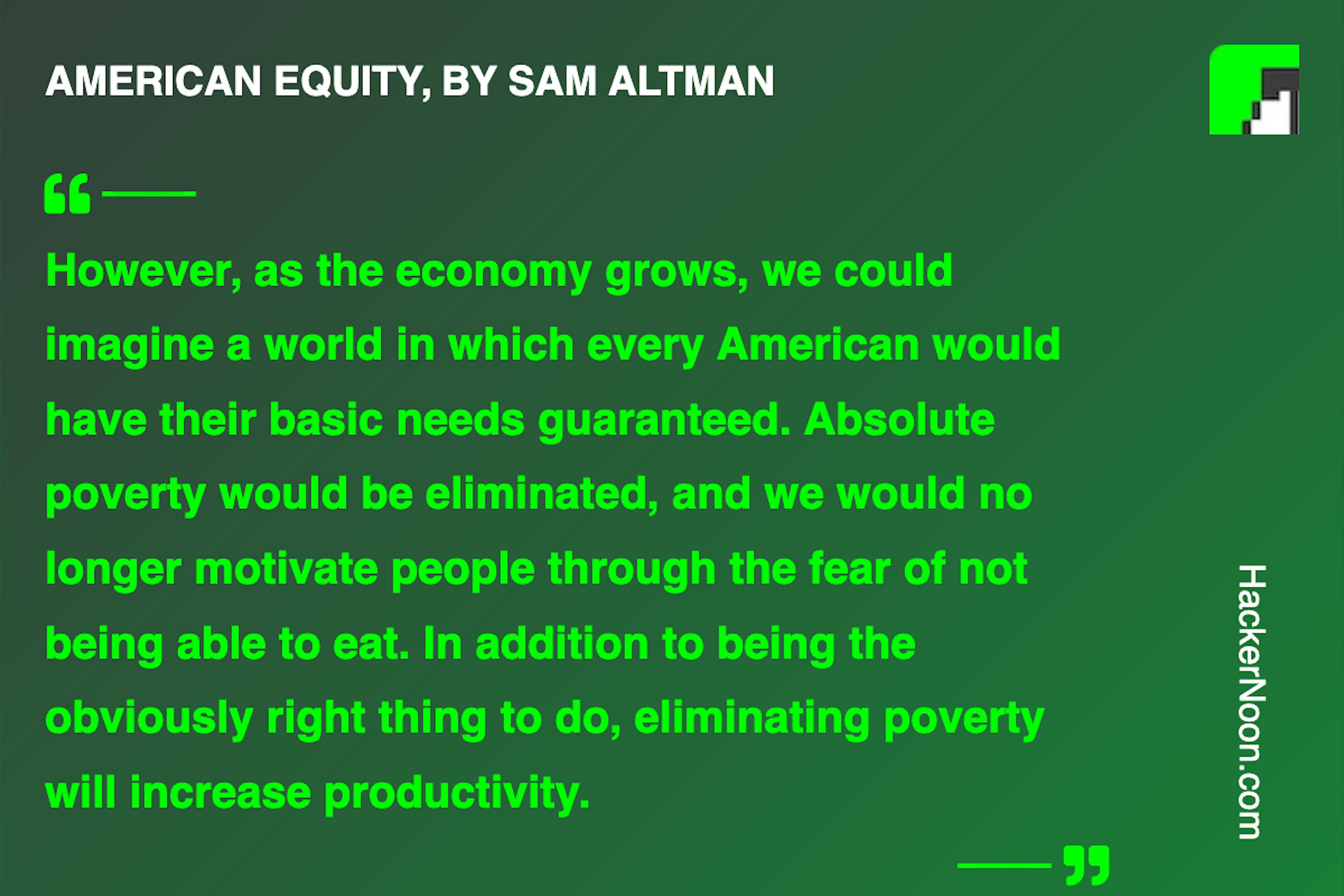 AMERICAN EQUITY, BY SAM ALTMAN

However, as the economy grows, we could imagine a world in which every American would have their basic needs guaranteed. Absolute poverty would be eliminated, and we would no longer motivate people through the fear of not being able to eat. In addition to being the obviously right thing to do, eliminating poverty will increase productivity.

HackerNoon.com